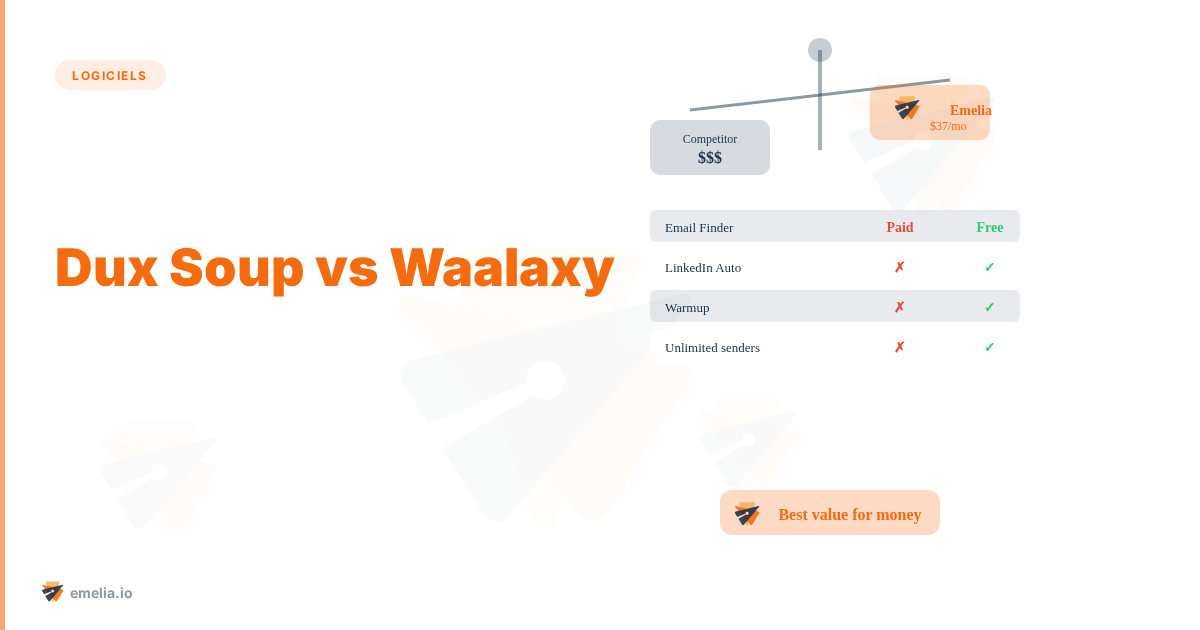 LOGICIELS

Dux Soup vs Waalaxy

Competitor
$$$

Emelia
$37/mo

| Email Finder | Paid | Free |
|---|---|---|
| LinkedIn Auto | ✗ | ✓ |
| Warmup | ✗ | ✓ |
| Unlimited senders | ✗ | ✓ |

Best value for money

emelia.io